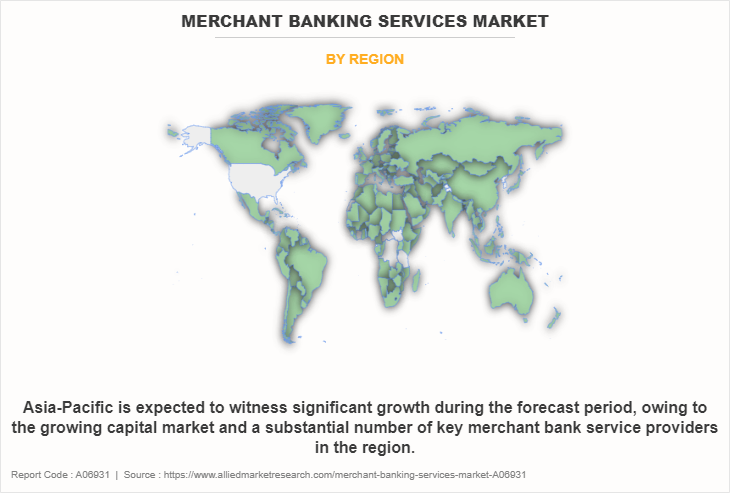 MERCHANT BANKING SERVICES MARKET

BY REGION

Asia-Pacific is expected to witness significant growth during the forecast period, owing to the growing capital market and a substantial number of key merchant bank service providers in the region.

Report Code : A06931 | Source : https://www.alliedmarketresearch.com/merchant-banking-services-market-A06931